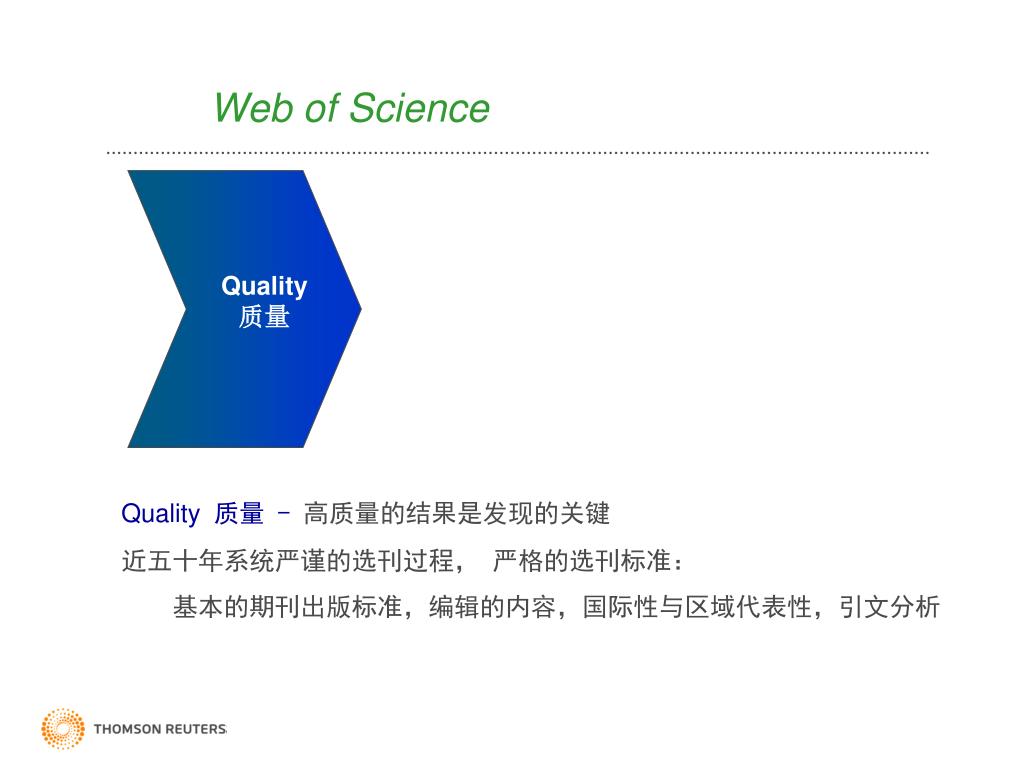 Web of Science

Quality
质量

Quality 质量 – 高质量的结果是发现的关键

近五十年系统严谨的选刊过程， 严格的选刊标准：

基本的期刊出版标准，编辑的内容，国际性与区域代表性，引文分析

THOMSON REUTERS